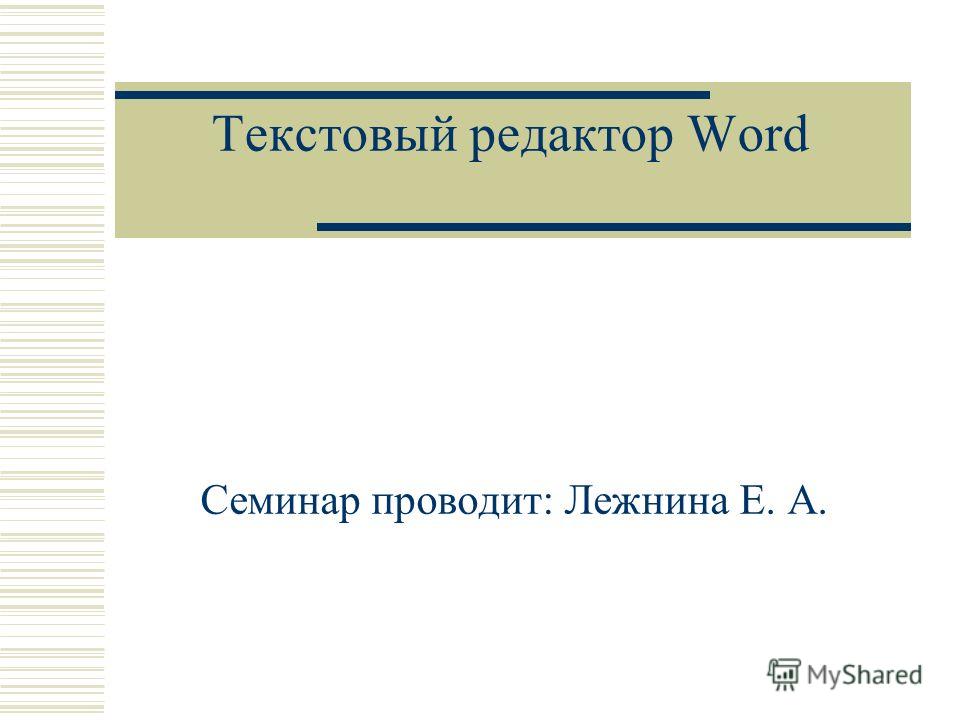 Текстовый редактор Word

Семинар проводит: Лежнина Е. А.

MyShared